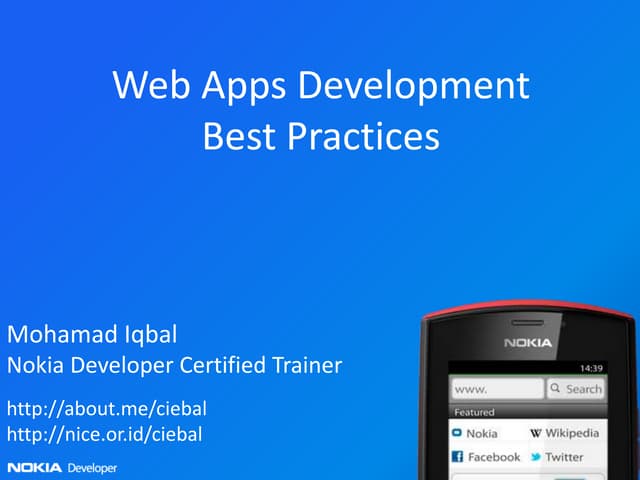 Web Apps Development
Best Practices

Mohamad Iqbal
Nokia Developer Certified Trainer

http://about.me/ciebal
http://nice.or.id/ciebal

NOKIA Developer

NOKIA
14:39
www.
Search
Featured
Nokia
Wikipedia
Facebook
Twitter